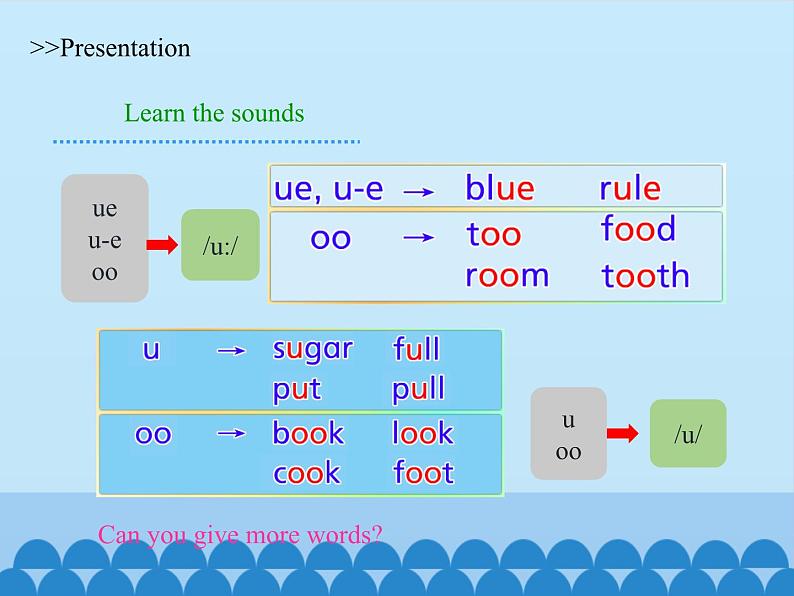 >>Presentation

Learn the sounds

ue
u-e
oo

/u:/

ue, u-e → blue rule

oo → too food
room tooth

u → sugar full
put pull

oo → book look
cook foot

u
oo

/u/

Can you give more words?